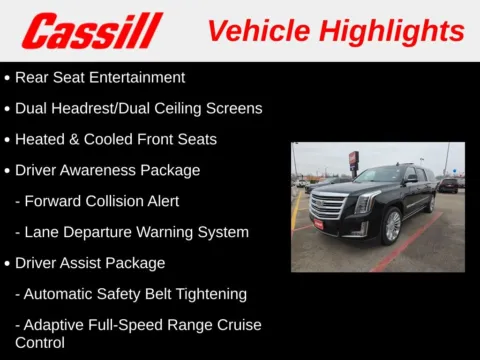 Cassill Vehicle Highlights

• Rear Seat Entertainment

• Dual Headrest/Dual Ceiling Screens

• Heated & Cooled Front Seats

• Driver Awareness Package

- Forward Collision Alert

- Lane Departure Warning System

• Driver Assist Package

- Automatic Safety Belt Tightening

- Adaptive Full-Speed Range Cruise Control